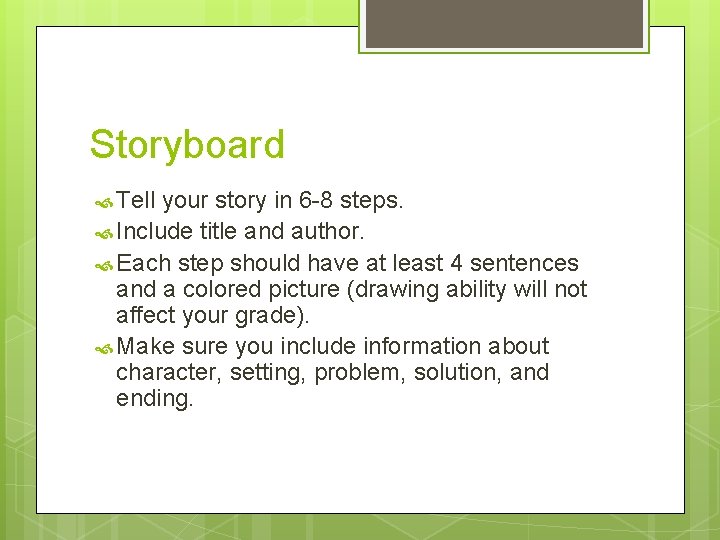 Storyboard

Tell your story in 6-8 steps.

Include title and author.

Each step should have at least 4 sentences and a colored picture (drawing ability will not affect your grade).

Make sure you include information about character, setting, problem, solution, and ending.